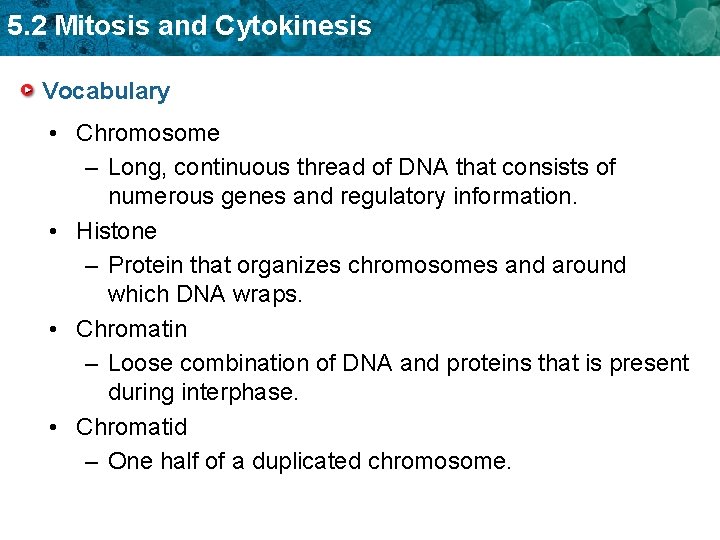 5.2 Mitosis and Cytokinesis

Vocabulary

• Chromosome
– Long, continuous thread of DNA that consists of numerous genes and regulatory information.
• Histone
– Protein that organizes chromosomes and around which DNA wraps.
• Chromatin
– Loose combination of DNA and proteins that is present during interphase.
• Chromatid
– One half of a duplicated chromosome.